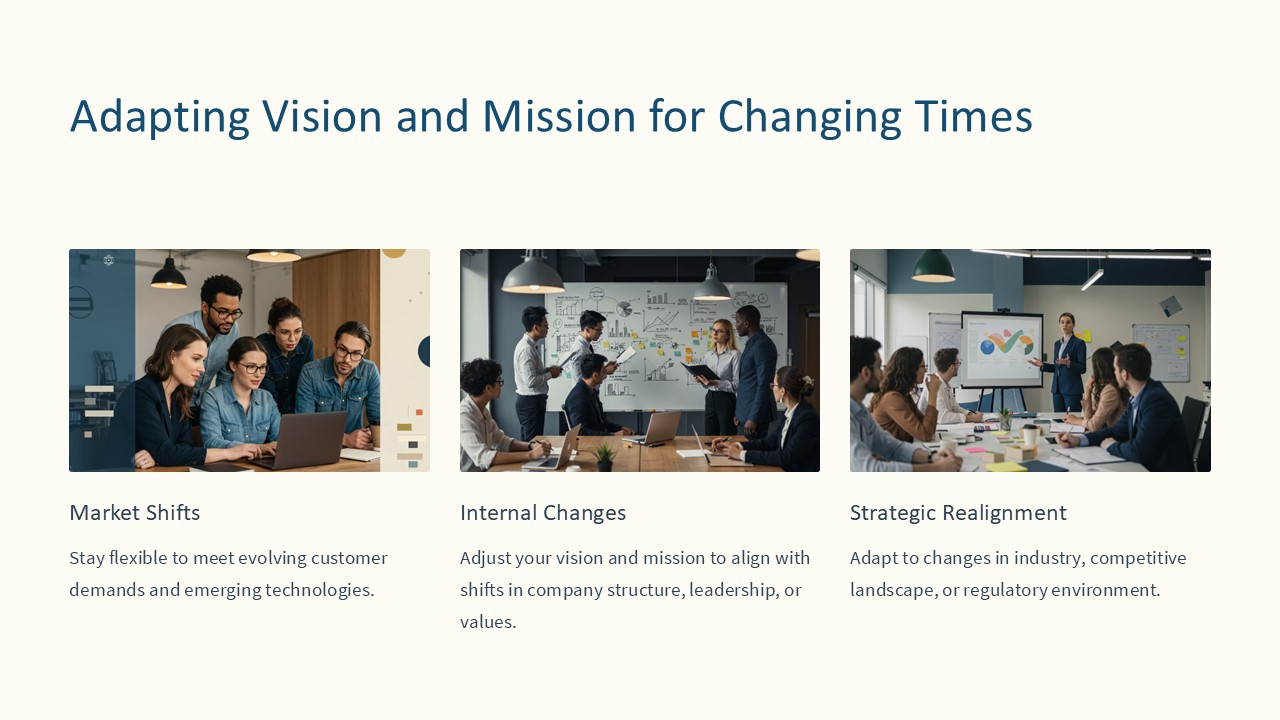 Adapting Vision and Mission for Changing Times

Market Shifts

Stay flexible to meet evolving customer demands and emerging technologies.

Internal Changes

Adjust your vision and mission to align with shifts in company structure, leadership, or values.

Strategic Realignment

Adapt to changes in industry, competitive landscape, or regulatory environment.